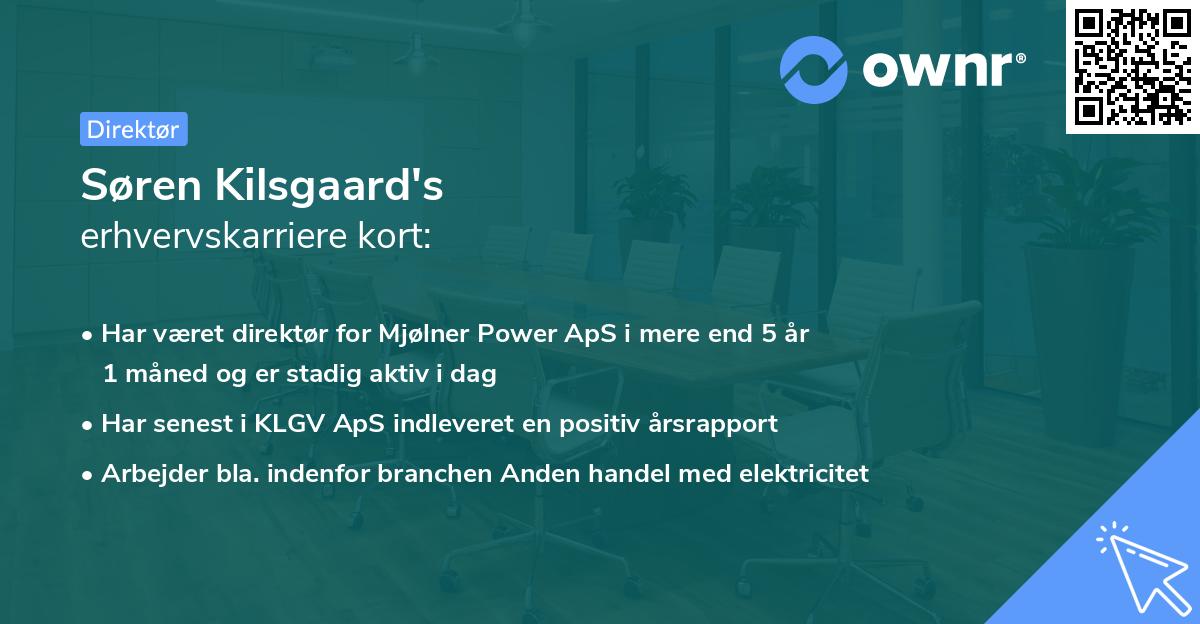 ownr®

Direktør

Søren Kilsgaard's erhvervskarriere kort:

• Har været direktør for Mjølner Power ApS i mere end 5 år 1 måned og er stadig aktiv i dag
• Har senest i KLGV ApS indleveret en positiv årsrapport
• Arbejder bla. indenfor branchen Anden handel med elektricitet